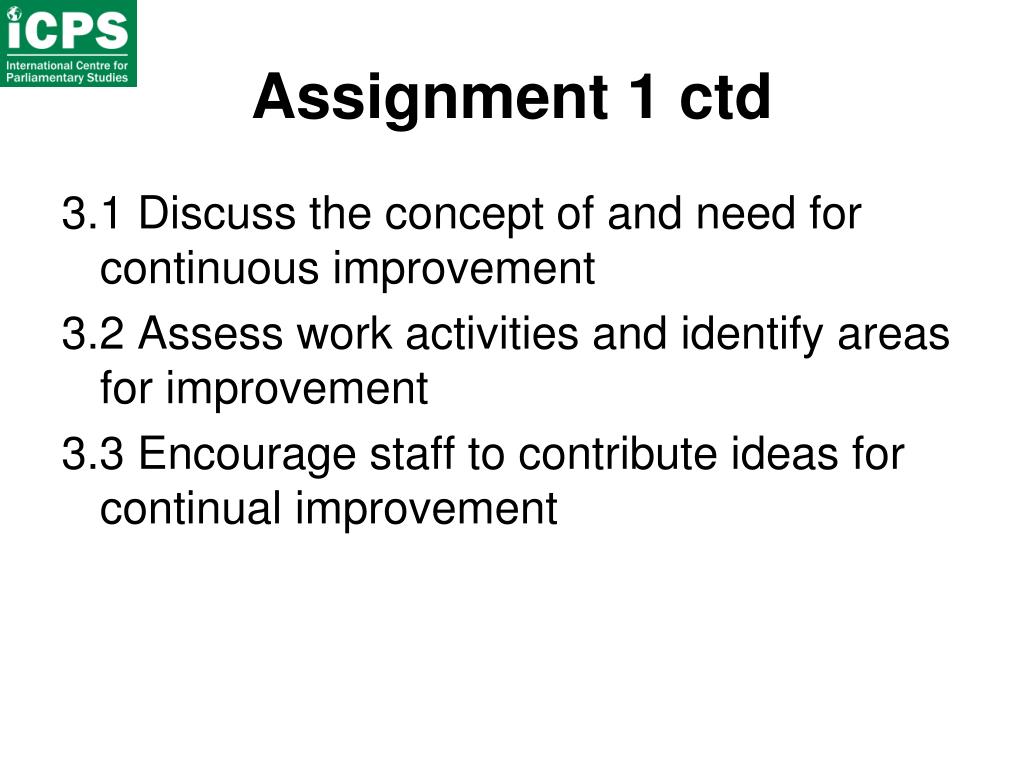 iCPS
International Centre for Parliamentary Studies

Assignment 1 ctd

3.1 Discuss the concept of and need for continuous improvement

3.2 Assess work activities and identify areas for improvement

3.3 Encourage staff to contribute ideas for continual improvement